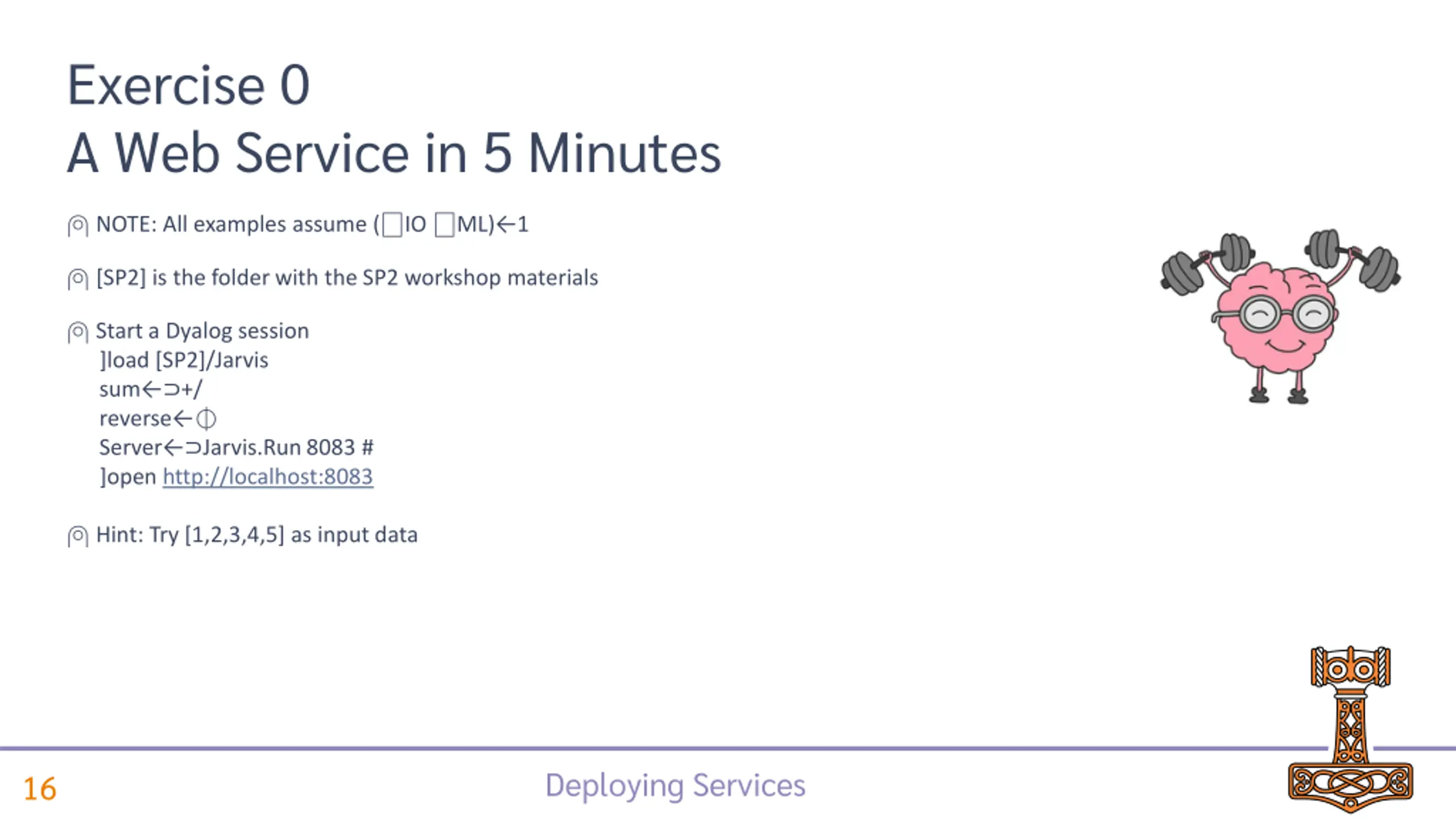 Exercise 0
A Web Service in 5 Minutes

NOTE: All examples assume (⎕IO ⎕ML)←1

[SP2] is the folder with the SP2 workshop materials

Start a Dyalog session
]load [SP2]/Jarvis
sum←⊃+/
reverse←⌽
Server←⊃Jarvis.Run 8083 #
]open http://localhost:8083

Hint: Try [1,2,3,4,5] as input data

16

Deploying Services